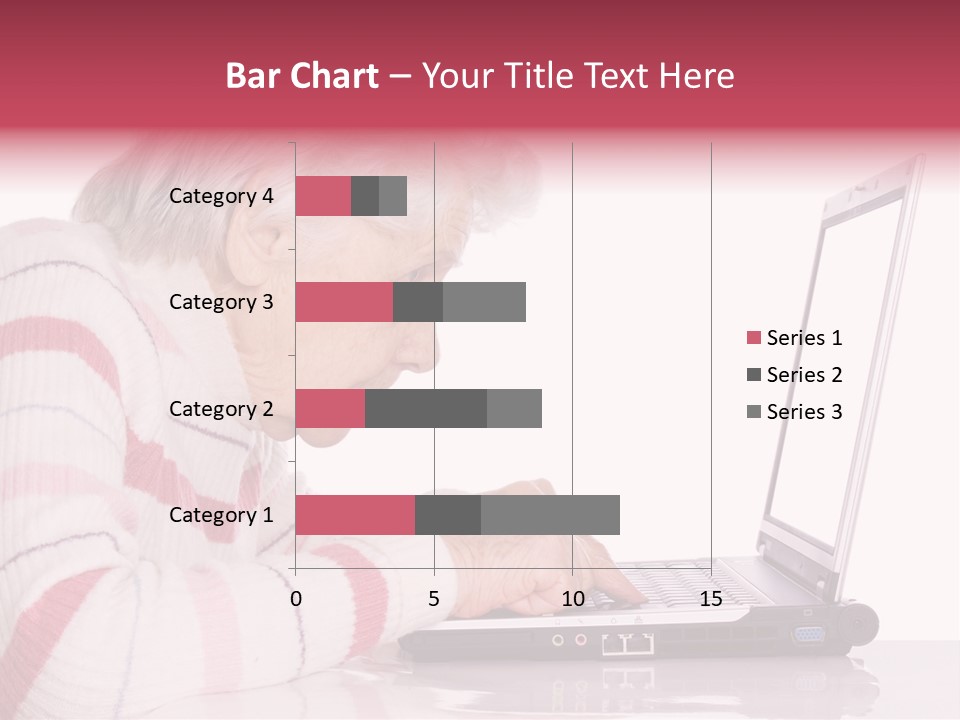 Bar Chart – Your Title Text Here

Category 4
Category 3
Category 2
Category 1

0 5 10 15

Series 1
Series 2
Series 3